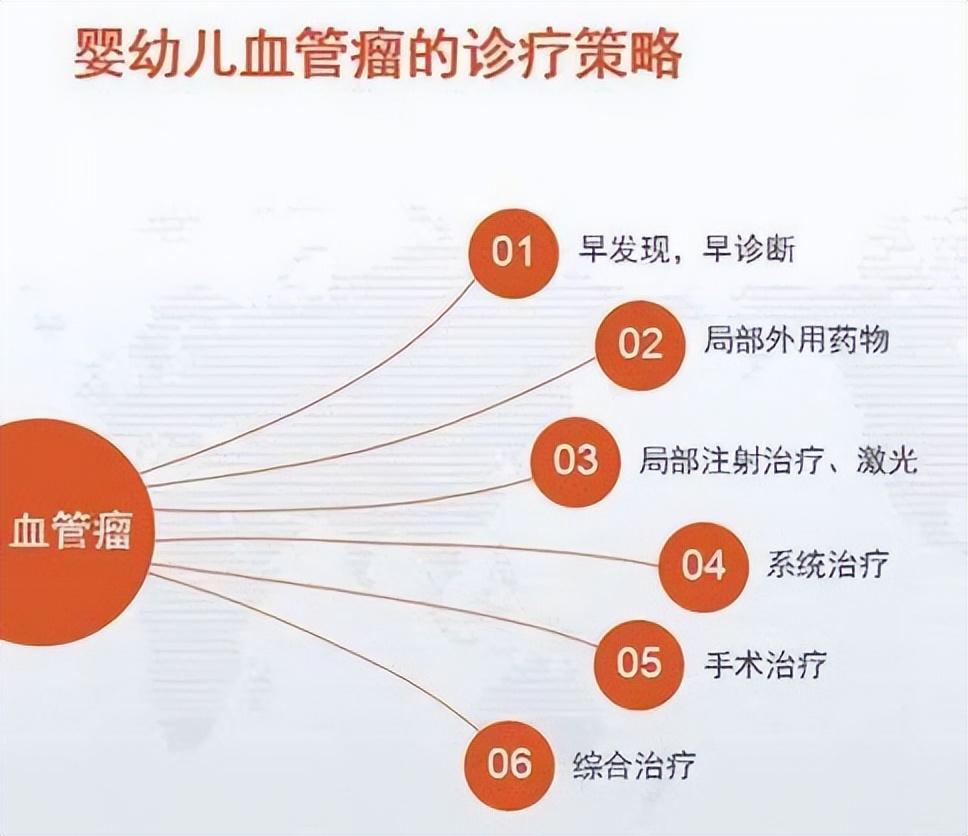 婴幼儿血管瘤的诊疗策略

血管瘤

01 早发现，早诊断

02 局部外用药物

03 局部注射治疗、激光

04 系统治疗

05 手术治疗

06 综合治疗